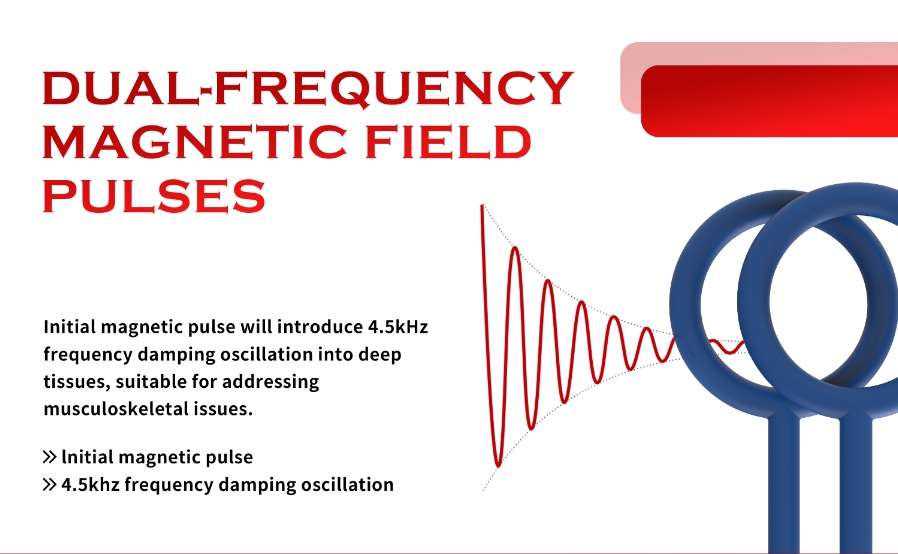 DUAL-FREQUENCY MAGNETIC FIELD PULSES

Initial magnetic pulse will introduce 4.5kHz frequency damping oscillation into deep tissues, suitable for addressing musculoskeletal issues.

» lnitial magnetic pulse
» 4.5khz frequency damping oscillation